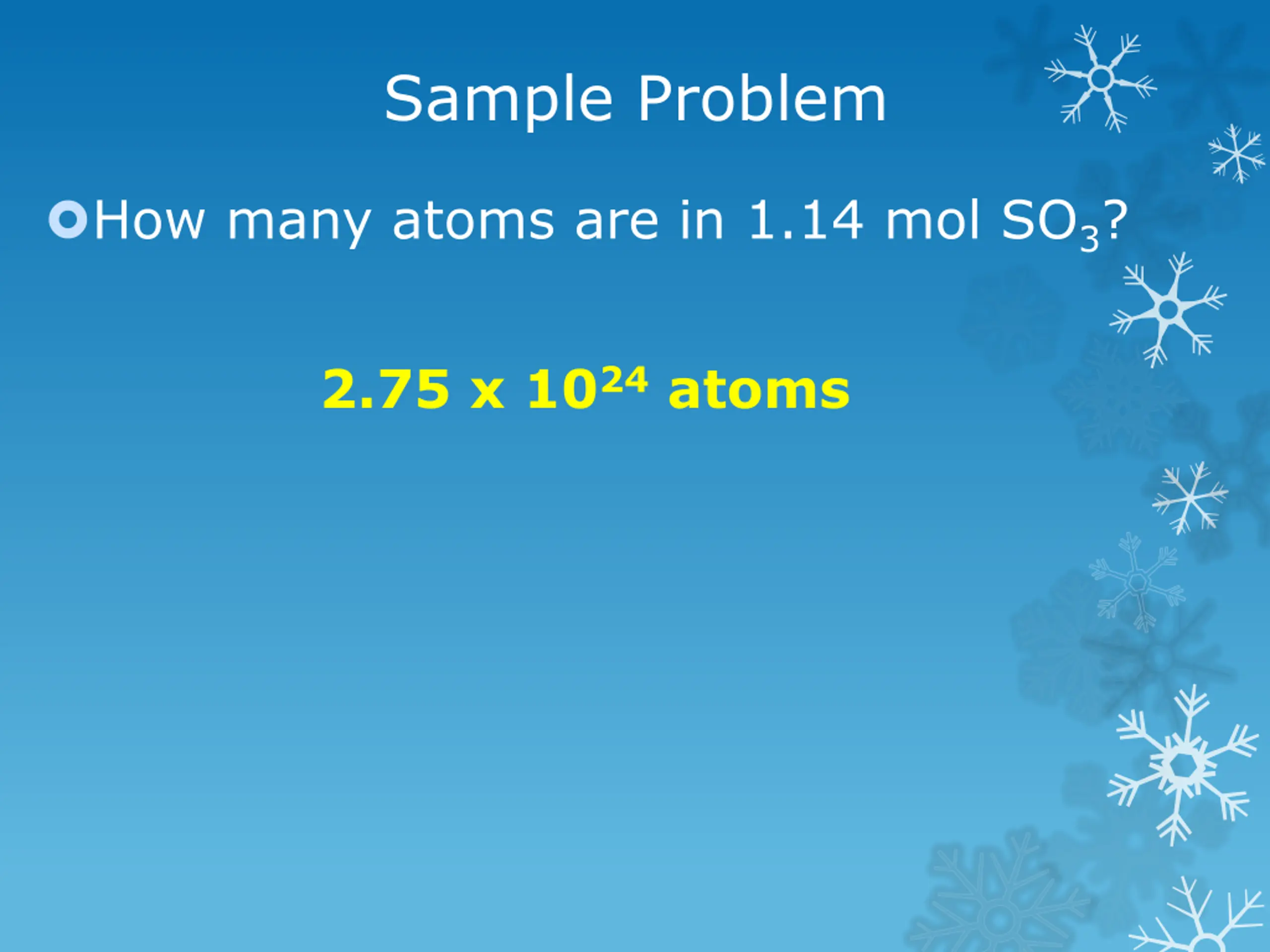 Sample Problem

How many atoms are in 1.14 mol $SO_3$?

2.75 x $10^{24}$ atoms